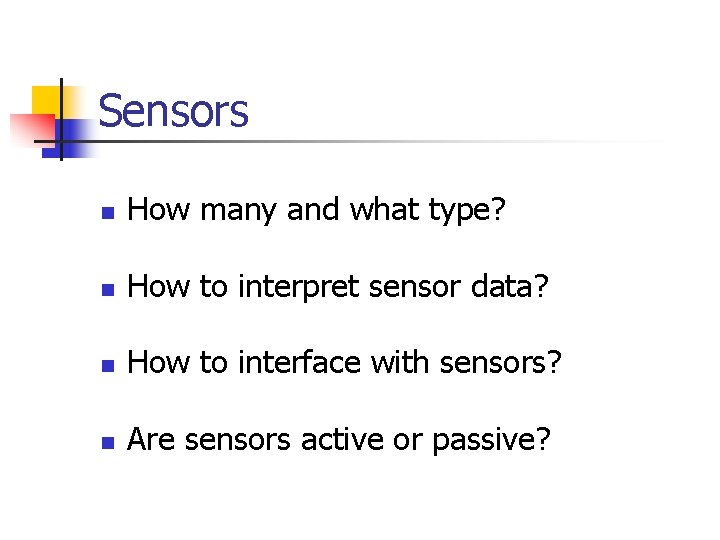 Sensors

- How many and what type?
- How to interpret sensor data?
- How to interface with sensors?
- Are sensors active or passive?